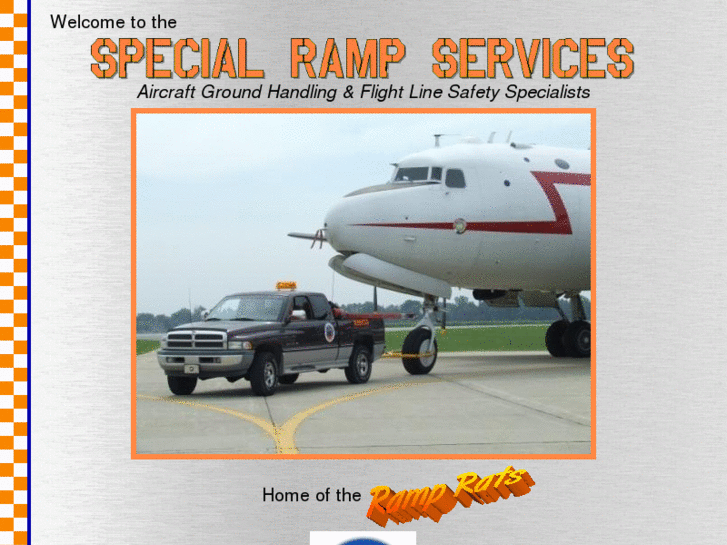 Welcome to the

SPECIAL RAMP SERVICES

Aircraft Ground Handling & Flight Line Safety Specialists

Home of the Ramp Rats